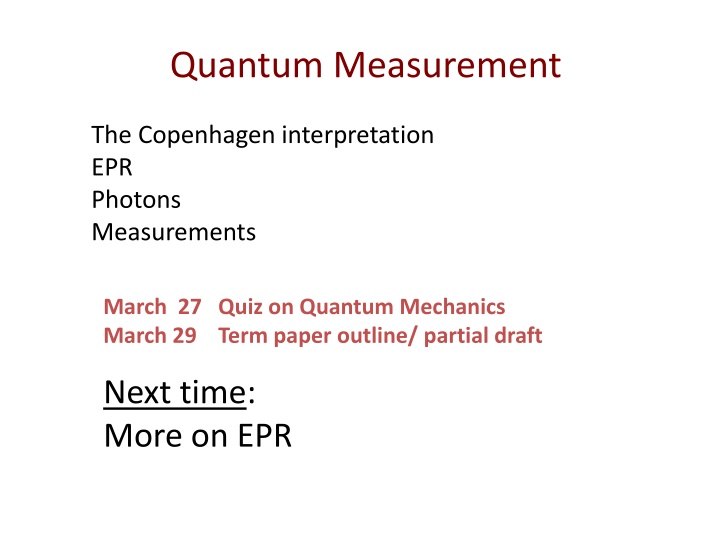 Quantum Measurement

The Copenhagen interpretation
EPR
Photons
Measurements

March 27 Quiz on Quantum Mechanics
March 29 Term paper outline/ partial draft

Next time:
More on EPR